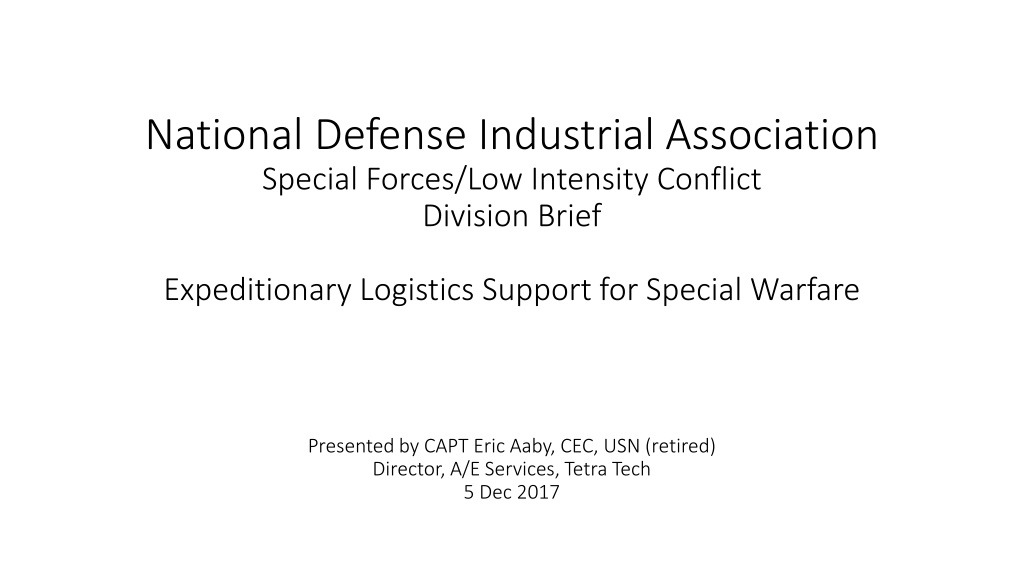 National Defense Industrial Association
Special Forces/Low Intensity Conflict
Division Brief

Expeditionary Logistics Support for Special Warfare

Presented by CAPT Eric Aaby, CEC, USN (retired)
Director, A/E Services, Tetra Tech
5 Dec 2017